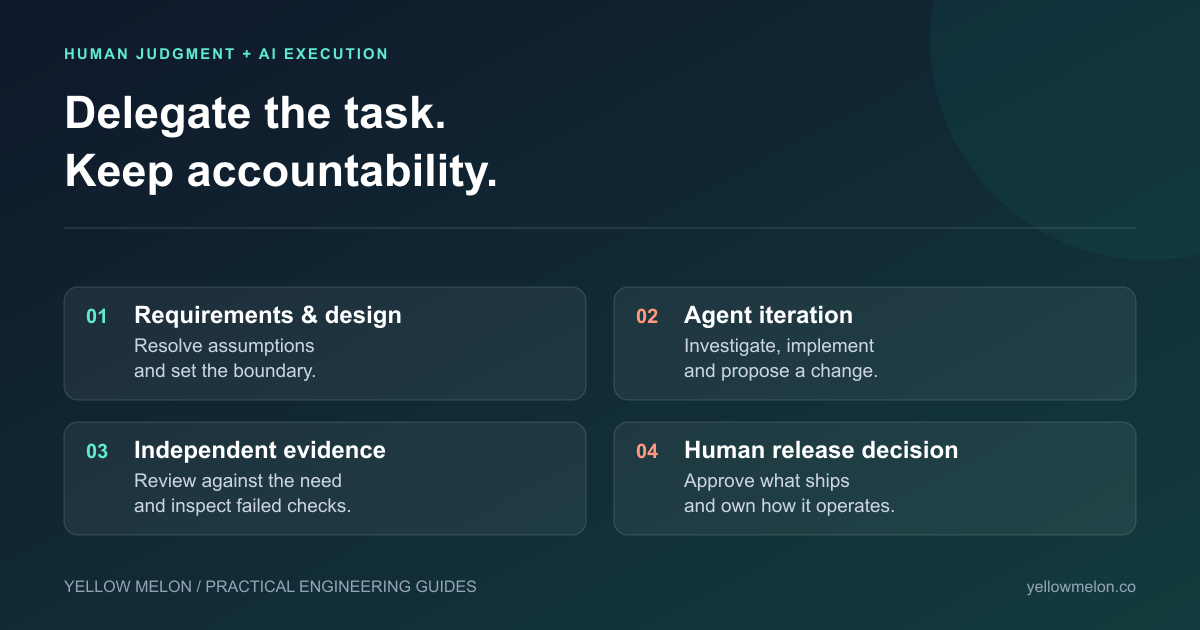 HUMAN JUDGMENT + AI EXECUTION

Delegate the task.
Keep accountability.

01 Requirements & design
Resolve assumptions and set the boundary.

02 Agent iteration
Investigate, implement and propose a change.

03 Independent evidence
Review against the need and inspect failed checks.

04 Human release decision
Approve what ships and own how it operates.

YELLOW MELON / PRACTICAL ENGINEERING GUIDES

yellowmelon.co